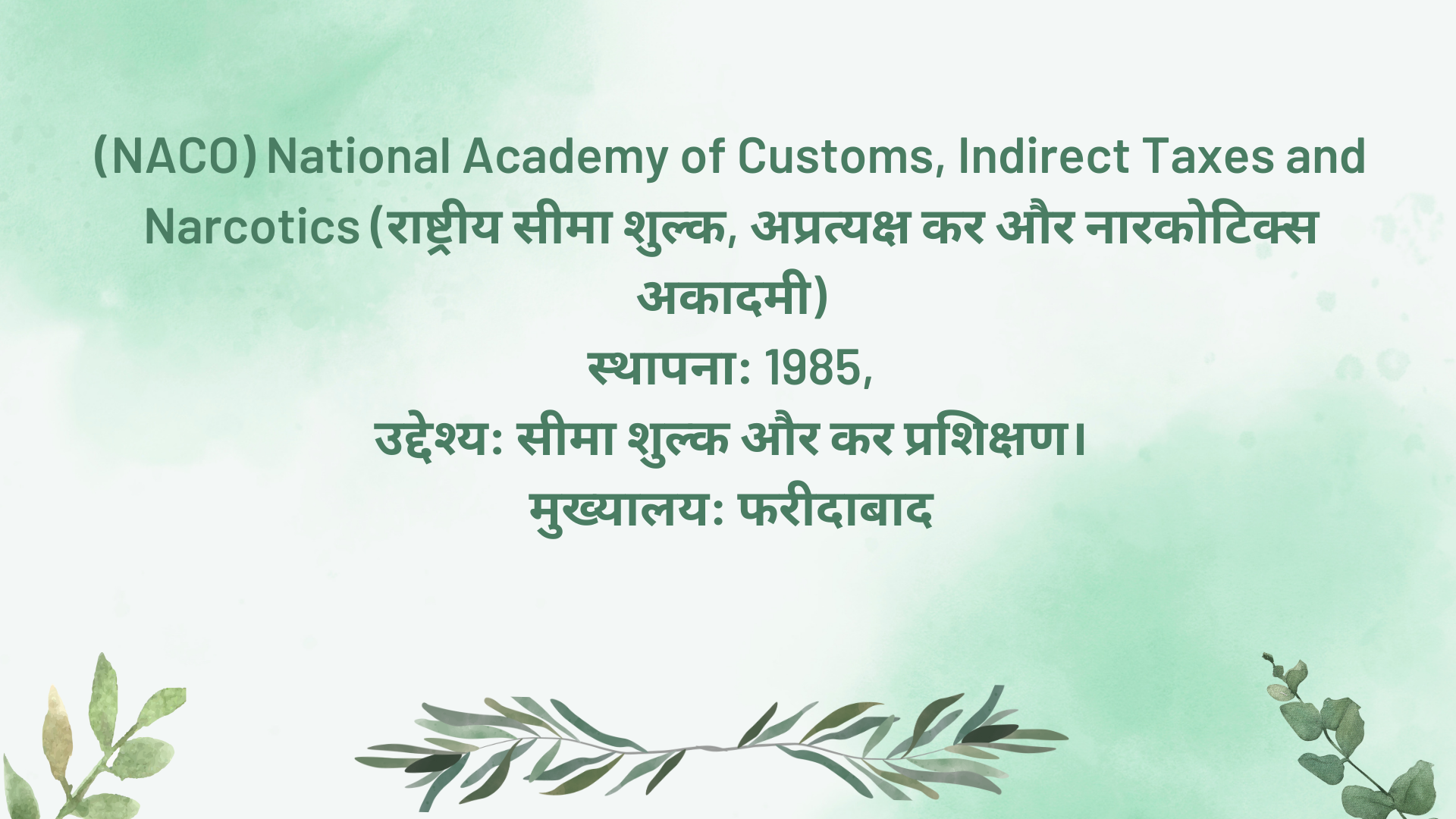 (NACO) National Academy of Customs, Indirect Taxes and Narcotics (राष्ट्रीय सीमा शुल्क, अप्रत्यक्ष कर और नारकोटिक्स अकादमी)
स्थापना: 1985,
उद्देश्य: सीमा शुल्क और कर प्रशिक्षण।
मुख्यालय: फरीदाबाद